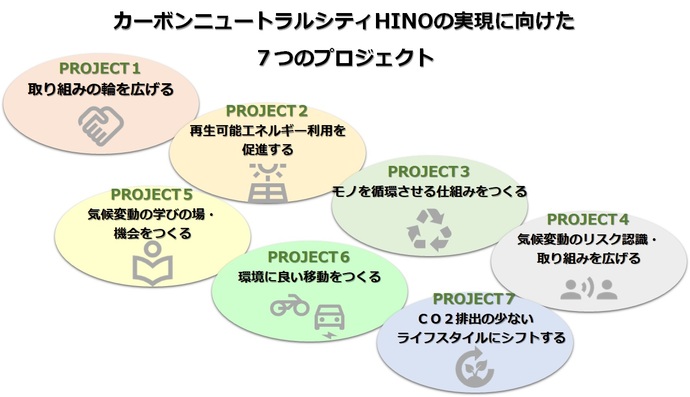 カーボンニュートラルシティHINOの実現に向けた
７つのプロジェクト

PROJECT１
取り組みの輪を広げる

PROJECT２
再生可能エネルギー利用を促進する

PROJECT３
モノを循環させる仕組みをつくる

PROJECT４
気候変動のリスク認識・取り組みを広げる

PROJECT５
気候変動の学びの場・機会をつくる

PROJECT６
環境に良い移動をつくる

PROJECT７
ＣＯ２排出の少ないライフスタイルにシフトする